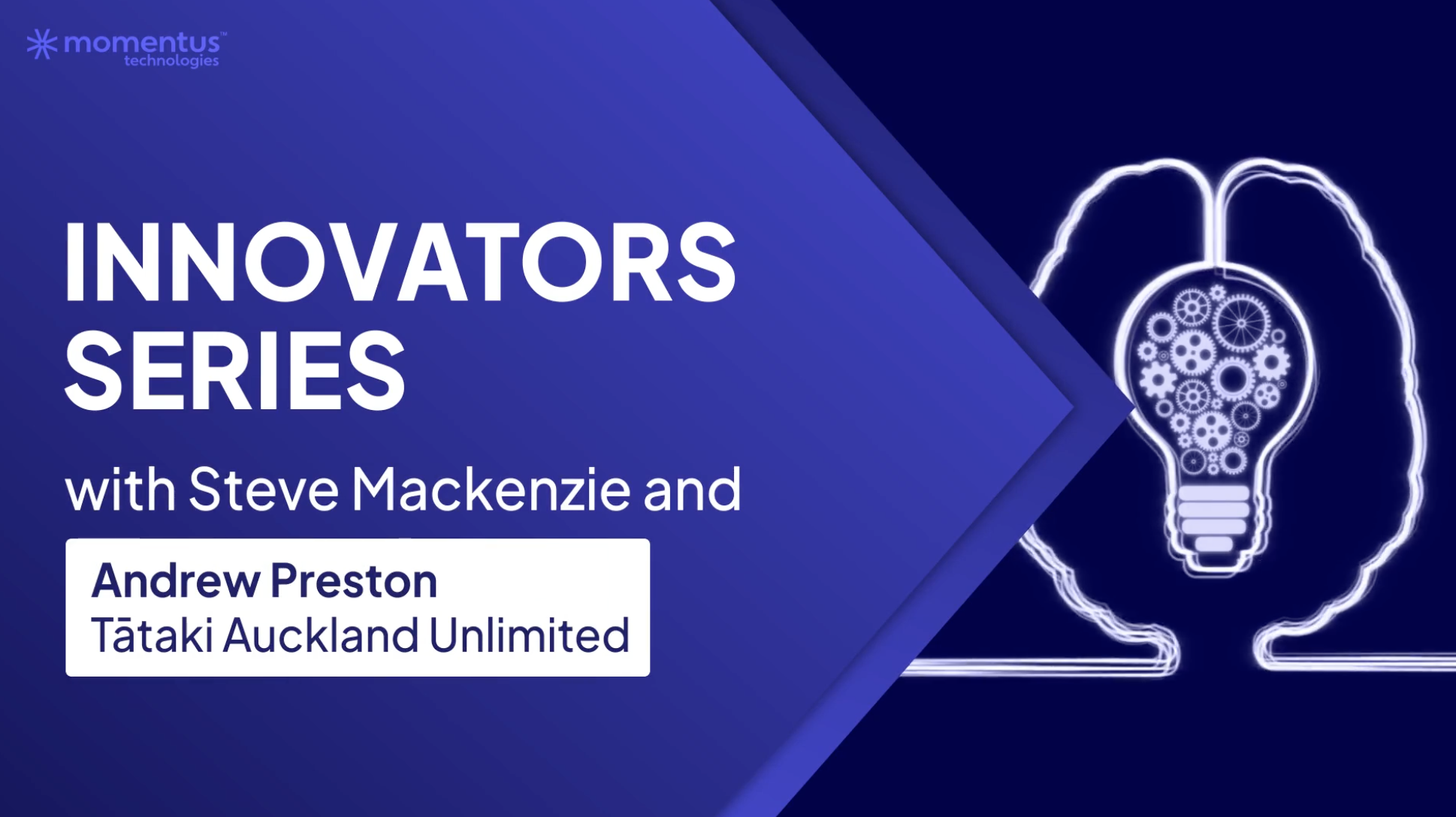 momentus™
technologies

INNOVATORS SERIES

with Steve Mackenzie and

Andrew Preston
Tātaki Auckland Unlimited